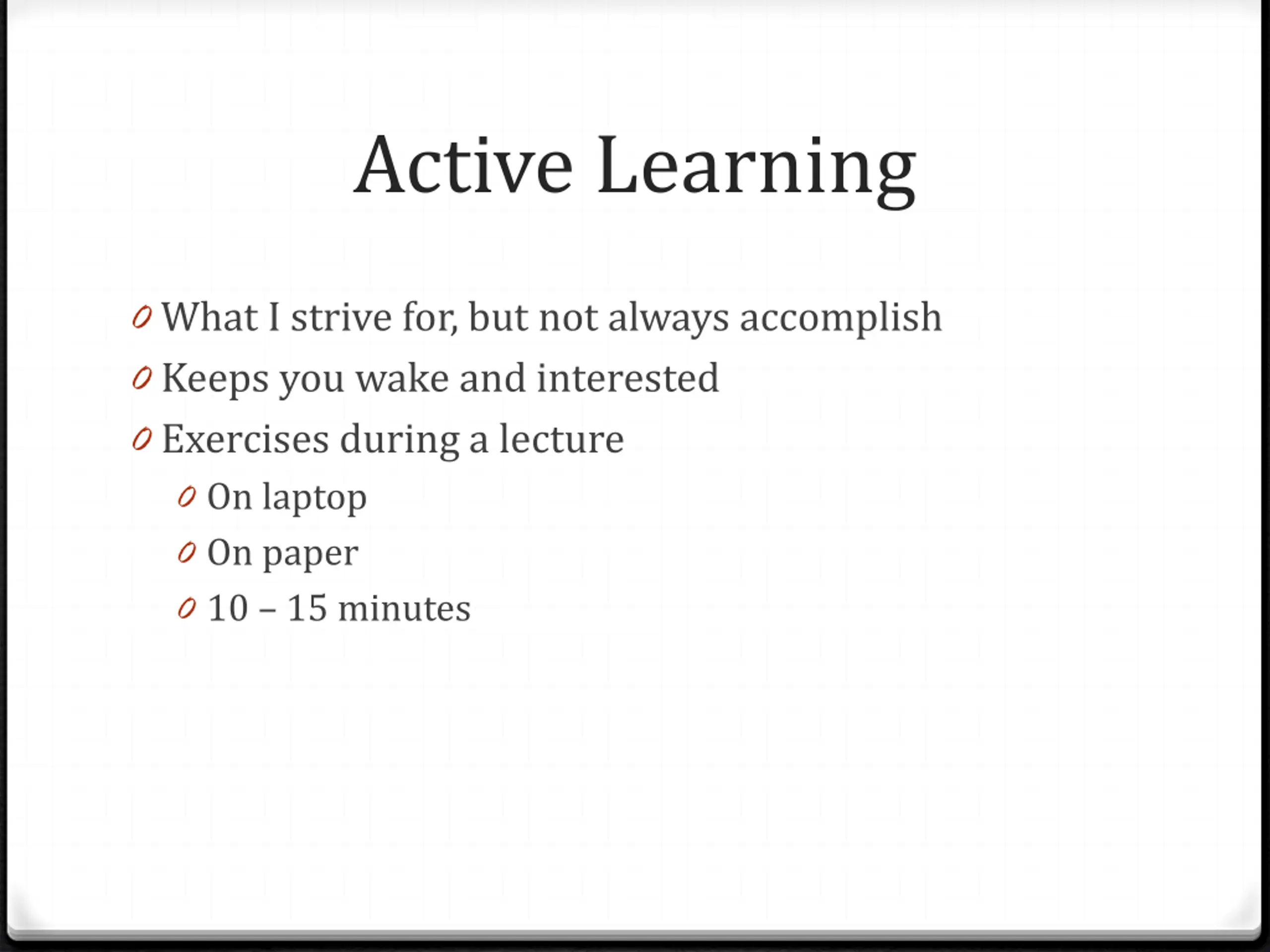 Active Learning

What I strive for, but not always accomplish

Keeps you wake and interested

Exercises during a lecture

On laptop

On paper

10 – 15 minutes